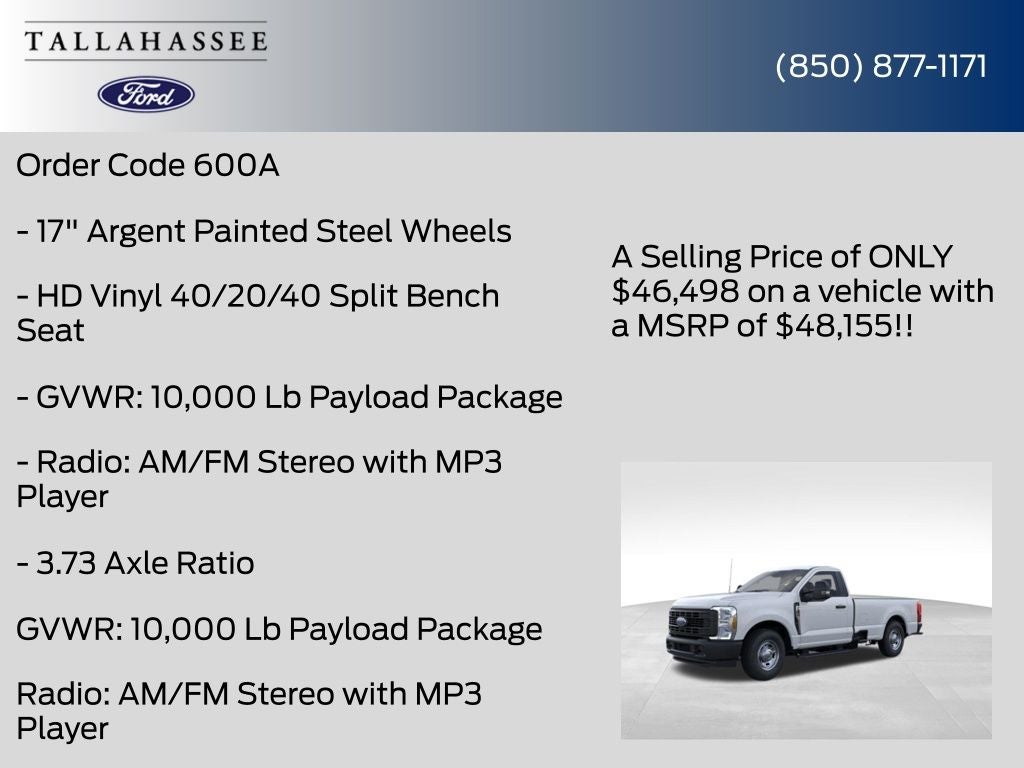 TALLAHASSEE

Ford

(850) 877-1171

Order Code 600A

- 17" Argent Painted Steel Wheels

- HD Vinyl 40/20/40 Split Bench Seat

- GVWR: 10,000 Lb Payload Package

- Radio: AM/FM Stereo with MP3 Player

- 3.73 Axle Ratio

GVWR: 10,000 Lb Payload Package

Radio: AM/FM Stereo with MP3 Player

A Selling Price of ONLY $46,498 on a vehicle with a MSRP of $48,155!!